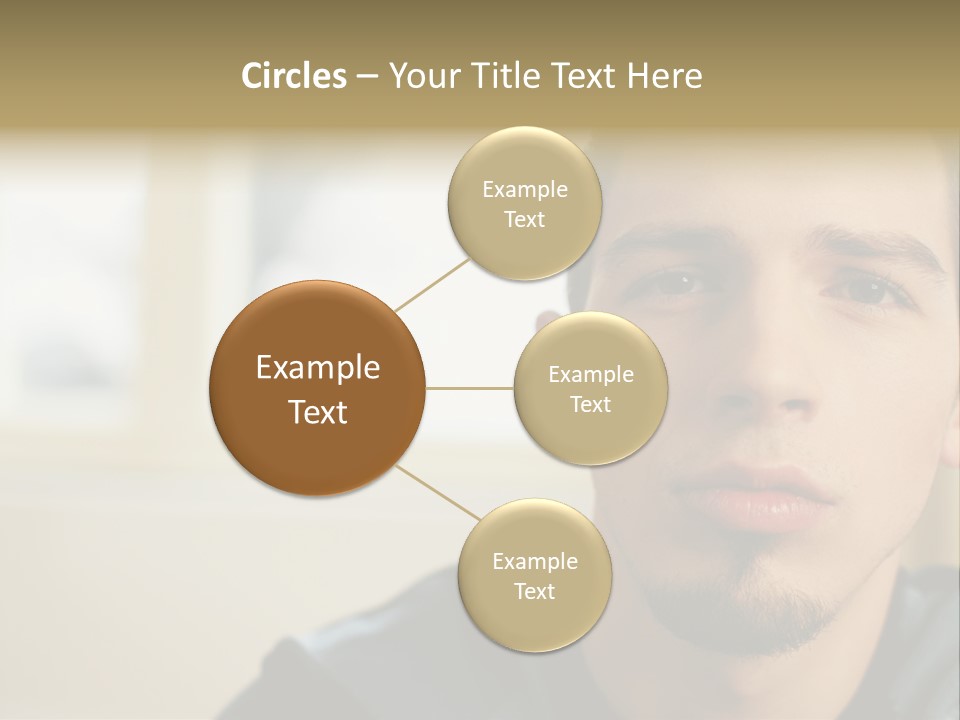 Circles – Your Title Text Here

Example Text

Example Text

Example Text

Example Text